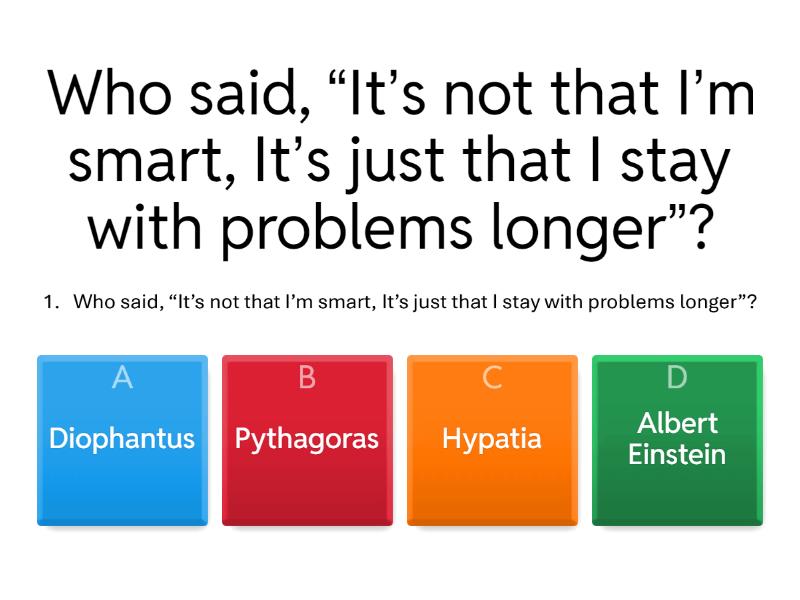 Who said, “It’s not that I’m smart, It’s just that I stay with problems longer”?

1. Who said, “It’s not that I’m smart, It’s just that I stay with problems longer”?

A
Diophantus

B
Pythagoras

C
Hypatia

D
Albert Einstein